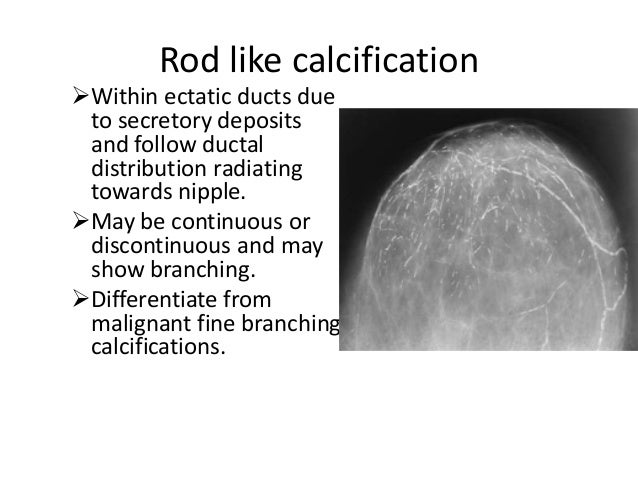 Rod like calcification

➢Within ectatic ducts due to secretory deposits and follow ductal distribution radiating towards nipple.

➢May be continuous or discontinuous and may show branching.

➢Differentiate from malignant fine branching calcifications.